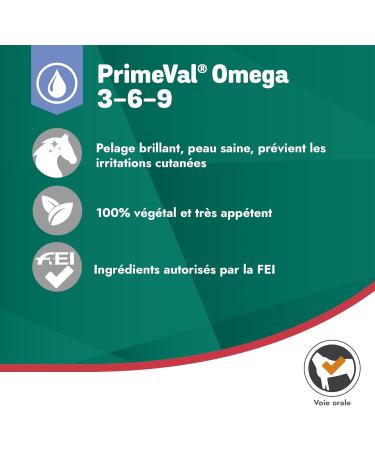 PrimeVal® Omega 3-6-9

Pelage brillant, peau saine, prévient les irritations cutanées

100% végétal et très appétent

FEI

Ingrédients autorisés par la FEI

Voie orale